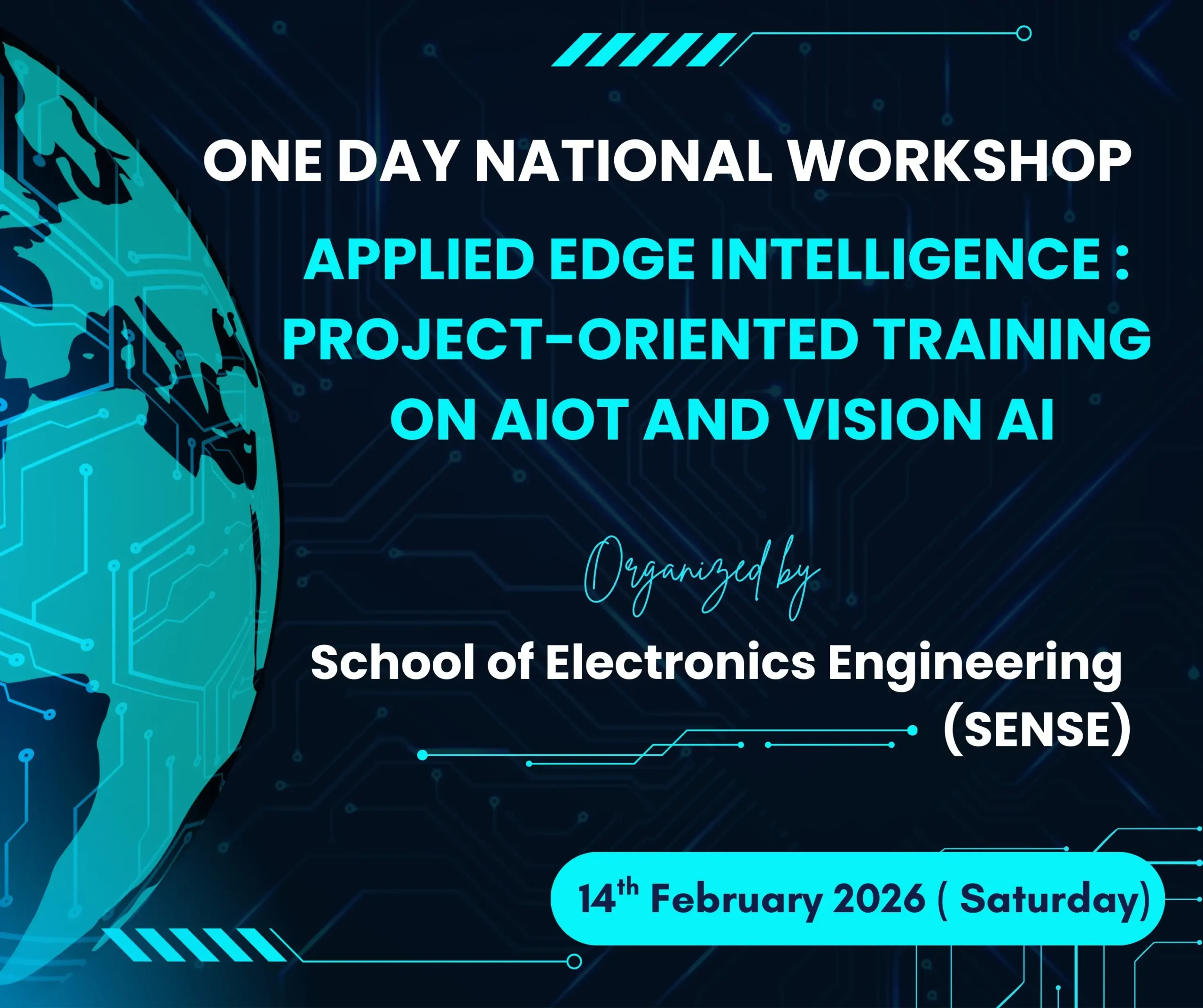 ONE DAY NATIONAL WORKSHOP

APPLIED EDGE INTELLIGENCE : PROJECT-ORIENTED TRAINING ON AIOT AND VISION AI

Organized by

School of Electronics Engineering (SENSE)

14$^{th}$ February 2026 ( Saturday)